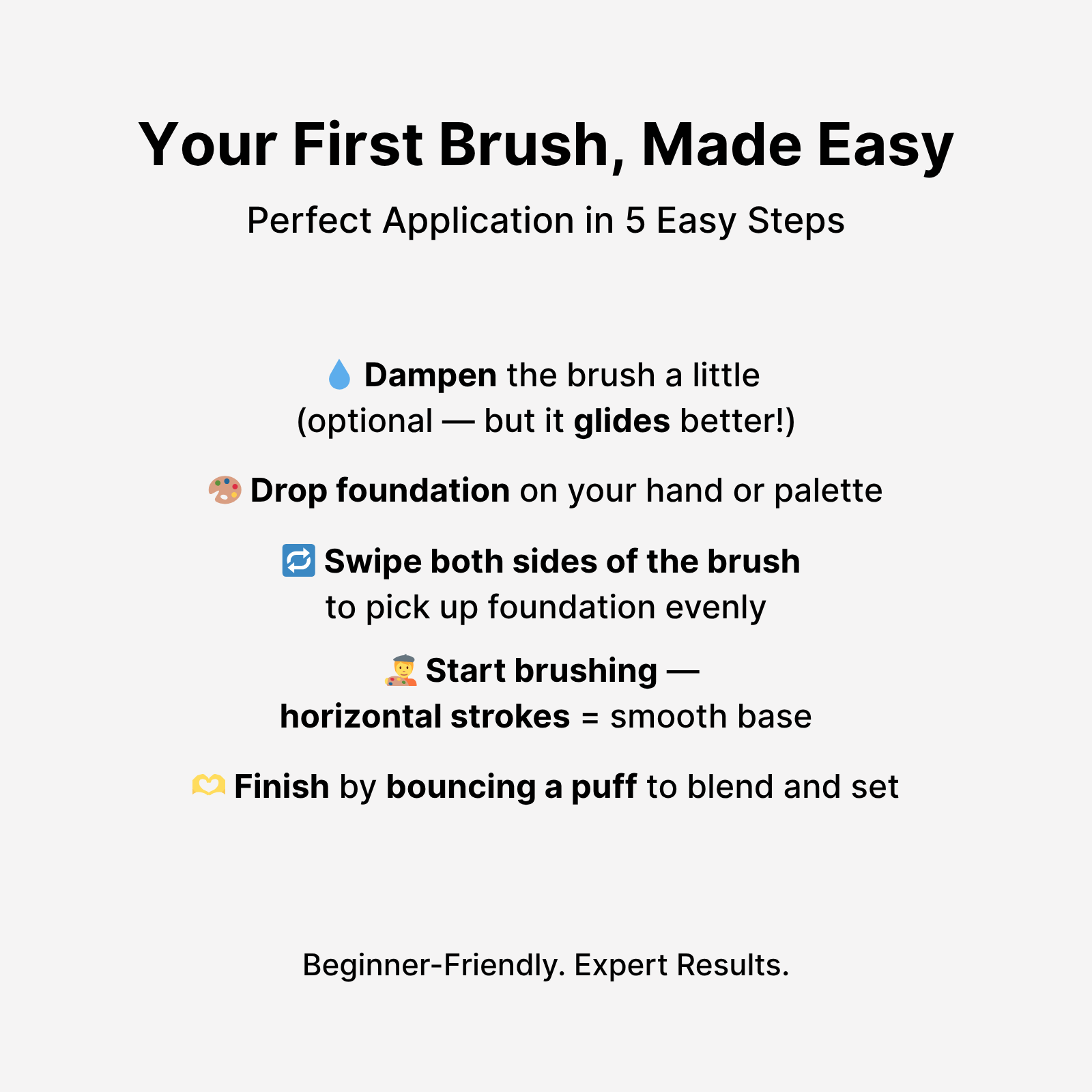 Your First Brush, Made Easy

Perfect Application in 5 Easy Steps

💧 Dampen the brush a little (optional — but it glides better!)

🎨 Drop foundation on your hand or palette

🔁 Swipe both sides of the brush to pick up foundation evenly

🧑‍🎨 Start brushing — horizontal strokes = smooth base

🫶 Finish by bouncing a puff to blend and set

Beginner-Friendly. Expert Results.